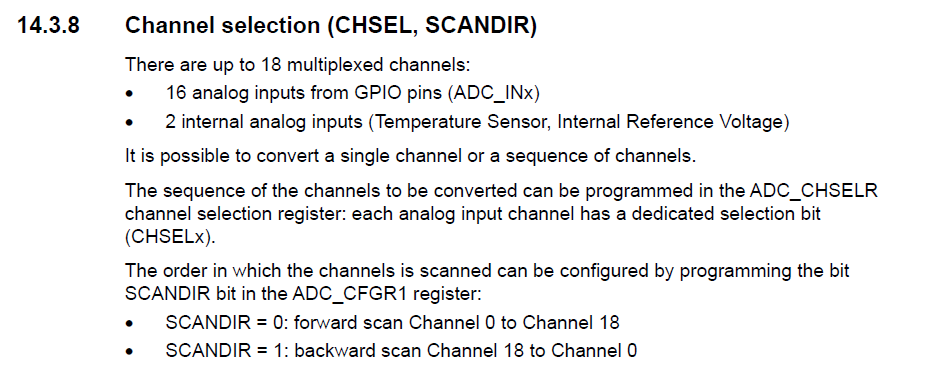 14.3.8 Channel selection (CHSEL, SCANDIR)

There are up to 18 multiplexed channels:

• 16 analog inputs from GPIO pins (ADC_INx)
• 2 internal analog inputs (Temperature Sensor, Internal Reference Voltage)

It is possible to convert a single channel or a sequence of channels.

The sequence of the channels to be converted can be programmed in the ADC_CHSELR channel selection register: each analog input channel has a dedicated selection bit (CHSELx).

The order in which the channels is scanned can be configured by programming the bit SCANDIR bit in the ADC_CFGR1 register:

• SCANDIR = 0: forward scan Channel 0 to Channel 18
• SCANDIR = 1: backward scan Channel 18 to Channel 0